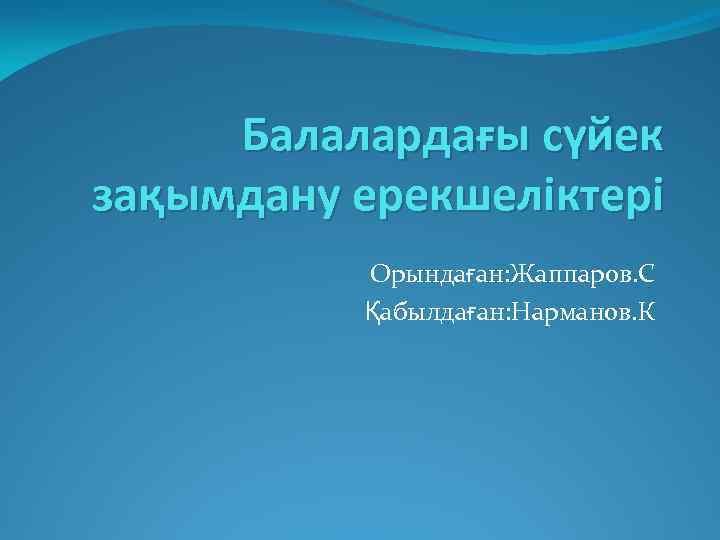 Балалардағы сүйек зақымдану ерекшеліктері

Орындаған:Жаппаров.С
Қабылдаған:Нарманов.К